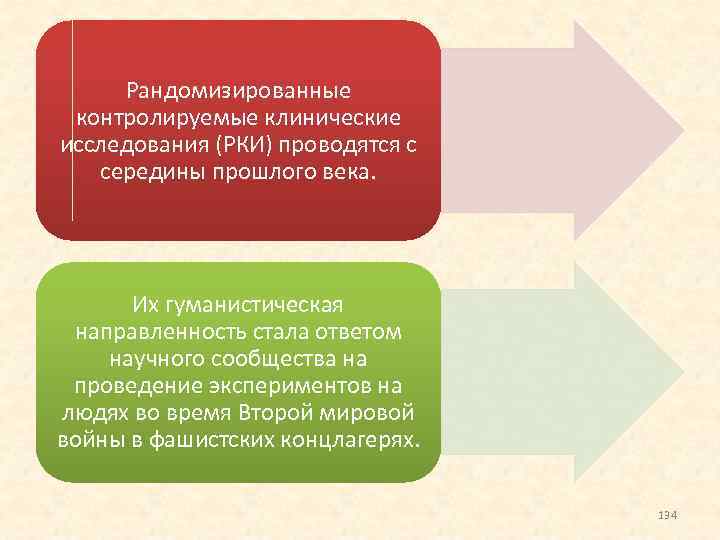 Рандомизированные контролируемые клинические исследования (РКИ) проводятся с середины прошлого века.

Их гуманистическая направленность стала ответом научного сообщества на проведение экспериментов на людях во время Второй мировой войны в фашистских концлагерях.

134